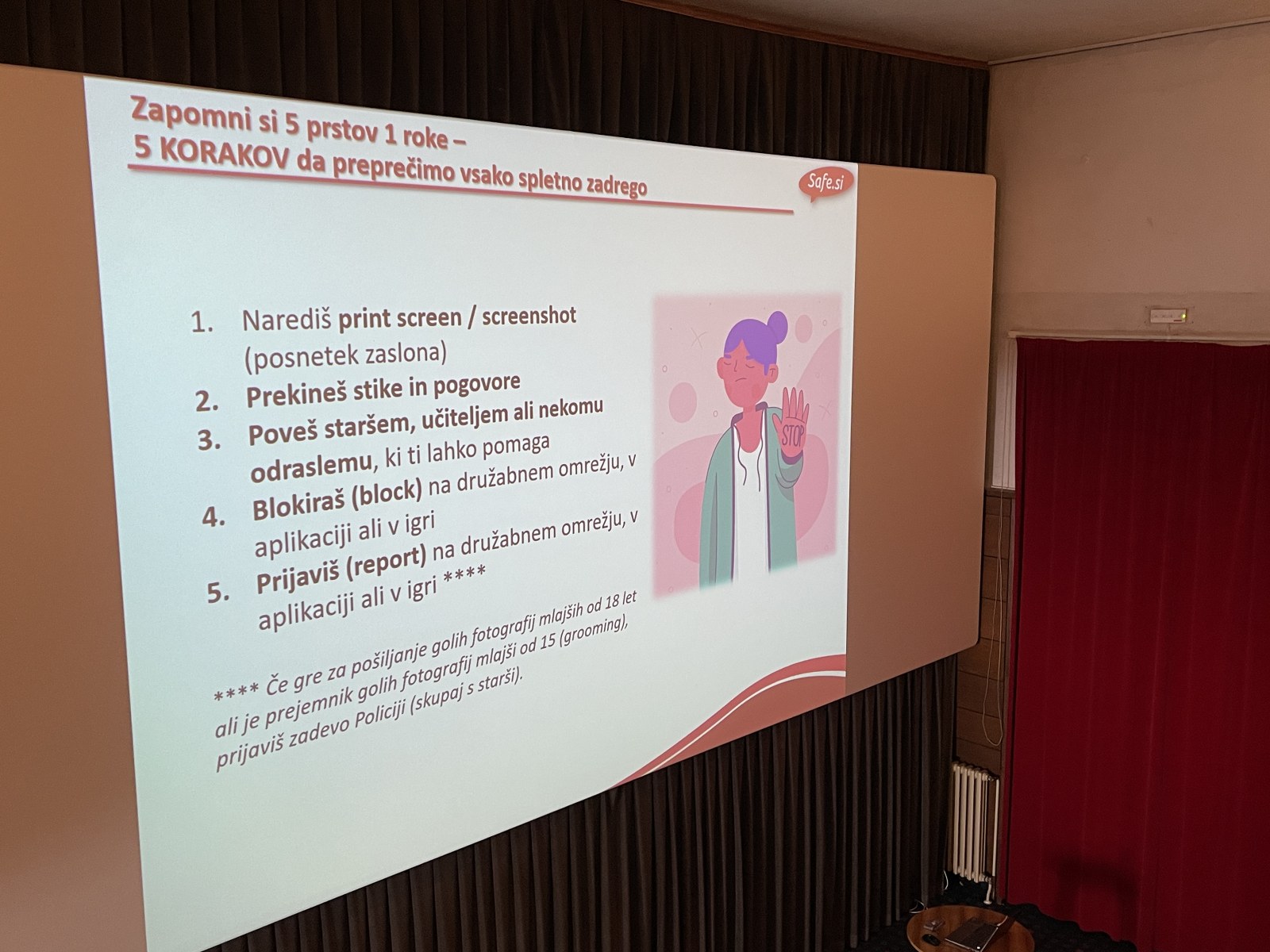 Zapomni si 5 prstov 1 roke –
5 KORAKOV da preprečimo vsako spletno zadrego

Safe.si

1. Narediš print screen / screenshot (posnetek zaslona)
2. Prekineš stike in pogovore
3. Poveš staršem, učiteljem ali nekomu odraslemu, ki ti lahko pomaga
4. Blokiraš (block) na družabnem omrežju, v aplikaciji ali v igri
5. Prijaviš (report) na družabnem omrežju, v aplikaciji ali v igri ****

STOP

**** Če gre za pošiljanje golih fotografij mlajših od 18 let ali je prejemnik golih fotografij mlajši od 15 (grooming), prijaviš zadevo Policiji (skupaj s starši).